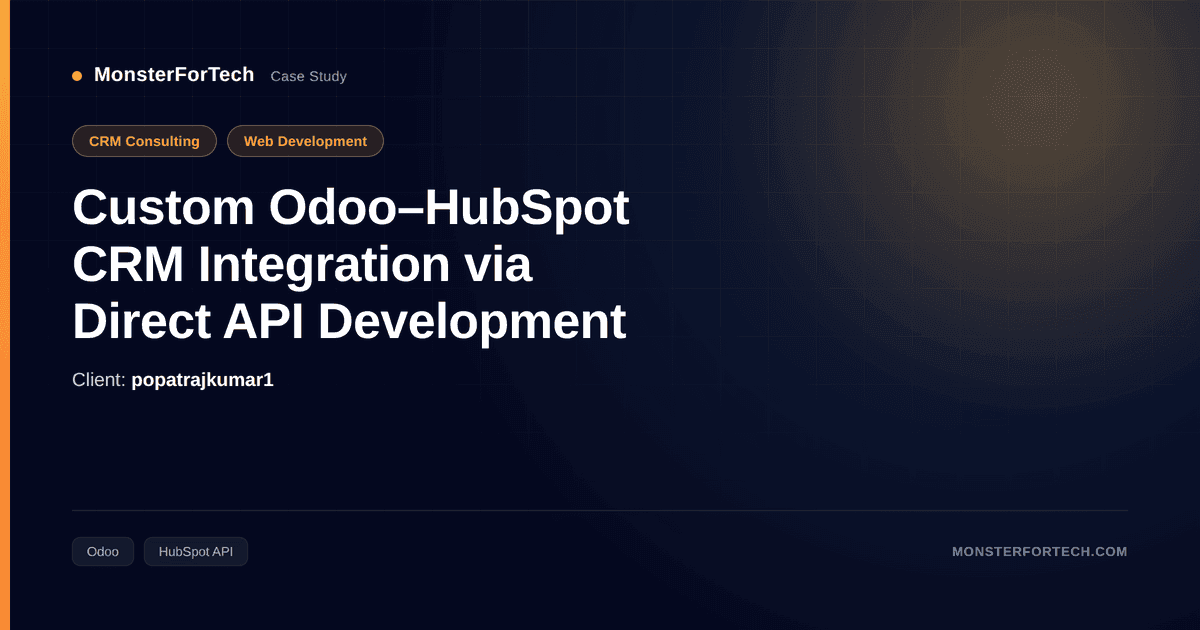 MonsterForTech Case Study

CRM Consulting
Web Development

Custom Odoo–HubSpot CRM Integration via Direct API Development

Client: popatrajkumar1

Odoo
HubSpot API

MONSTERFORTECH.COM